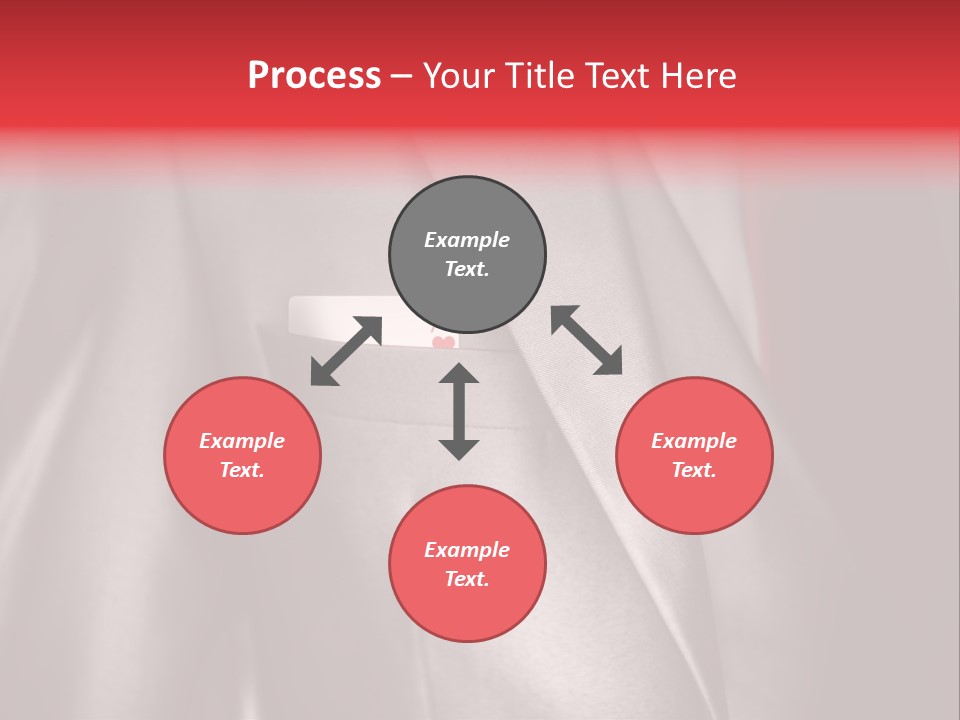 Process – Your Title Text Here

Example Text.

Example Text.

Example Text.

Example Text.